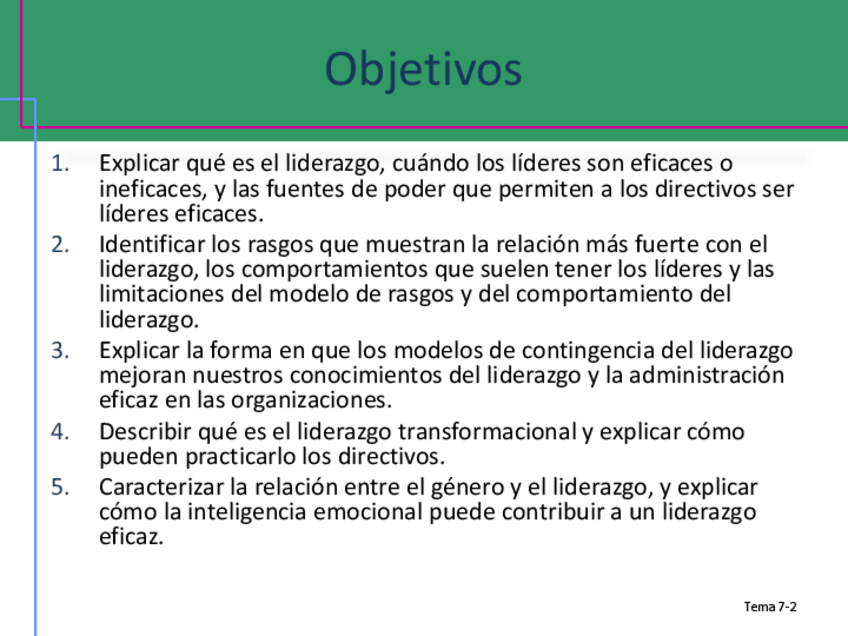 Objetivos

1. Explicar qué es el liderazgo, cuándo los líderes son eficaces o ineficaces, y las fuentes de poder que permiten a los directivos ser líderes eficaces.
2. Identificar los rasgos que muestran la relación más fuerte con el liderazgo, los comportamientos que suelen tener los líderes y las limitaciones del modelo de rasgos y del comportamiento del liderazgo.
3. Explicar la forma en que los modelos de contingencia del liderazgo mejoran nuestros conocimientos del liderazgo y la administración eficaz en las organizaciones.
4. Describir qué es el liderazgo transformacional y explicar cómo pueden practicarlo los directivos.
5. Caracterizar la relación entre el género y el liderazgo, y explicar cómo la inteligencia emocional puede contribuir a un liderazgo eficaz.

Tema 7-2